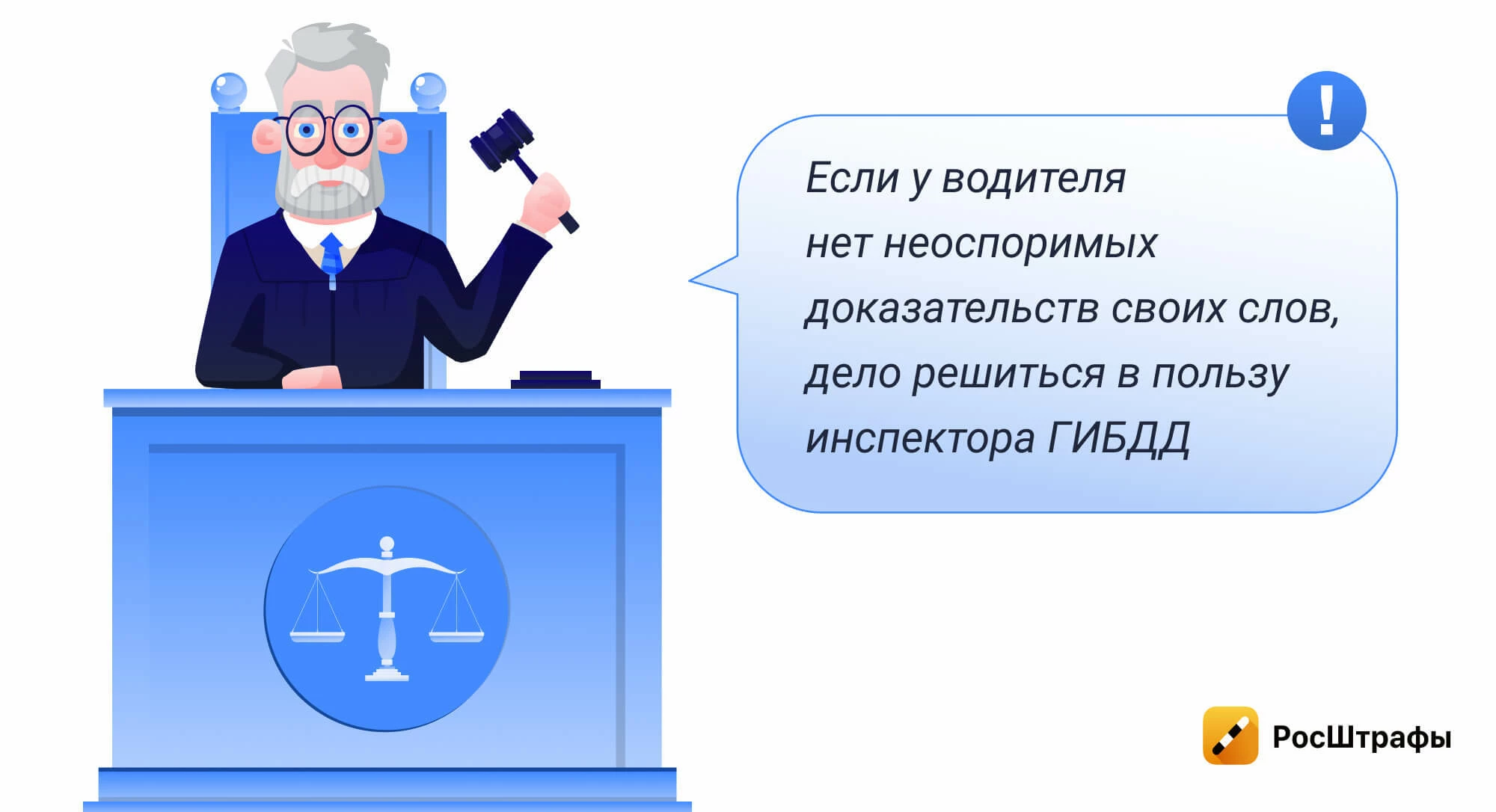 !

Если у водителя нет неоспоримых доказательств своих слов, дело решиться в пользу инспектора ГИБДД

РосШтрафы